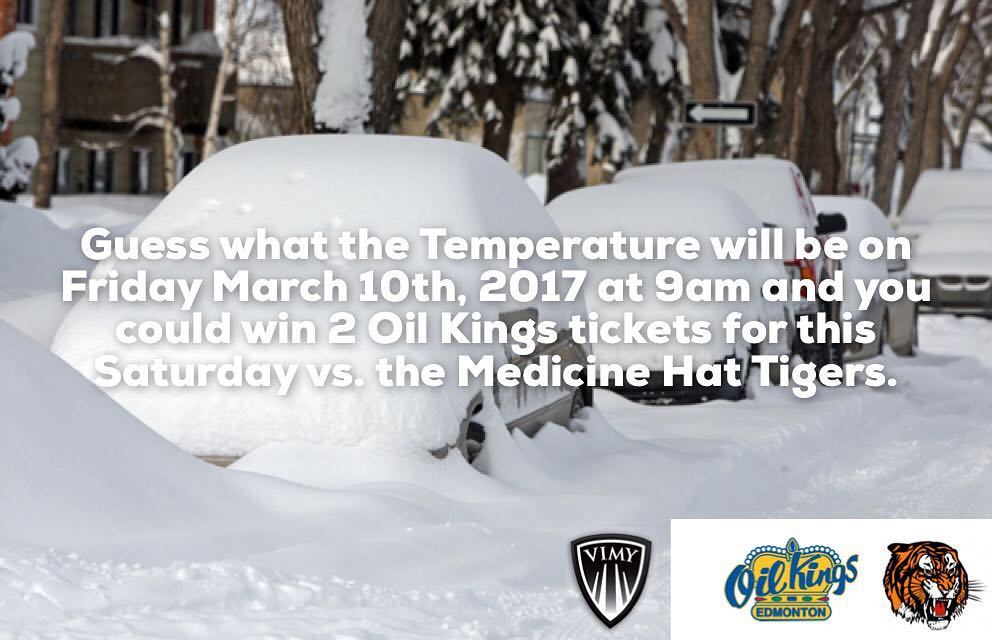 Guess what the Temperature will be on Friday March 10th, 2017 at 9am and you could win 2 Oil Kings tickets for this Saturday vs. the Medicine Hat Tigers.

VIMY

Oil Kings
EDMONTON